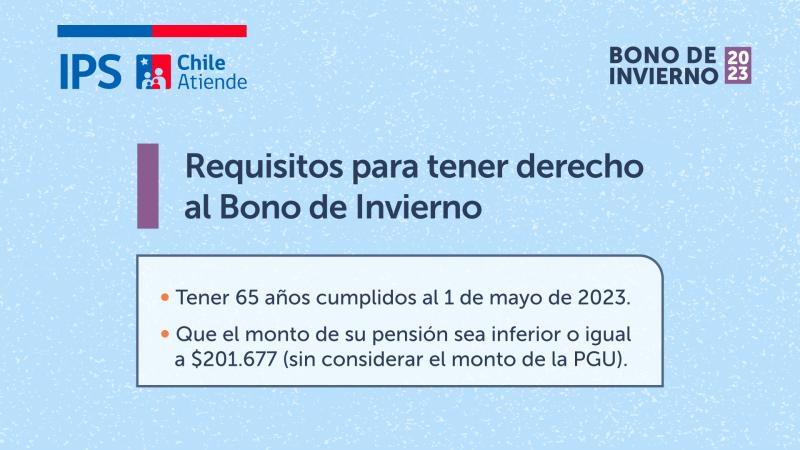 IPS Chile Atiende

BONO DE INVIERNO 2023

Requisitos para tener derecho al Bono de Invierno

• Tener 65 años cumplidos al 1 de mayo de 2023.
• Que el monto de su pensión sea inferior o igual a \$201.677 (sin considerar el monto de la PGU).